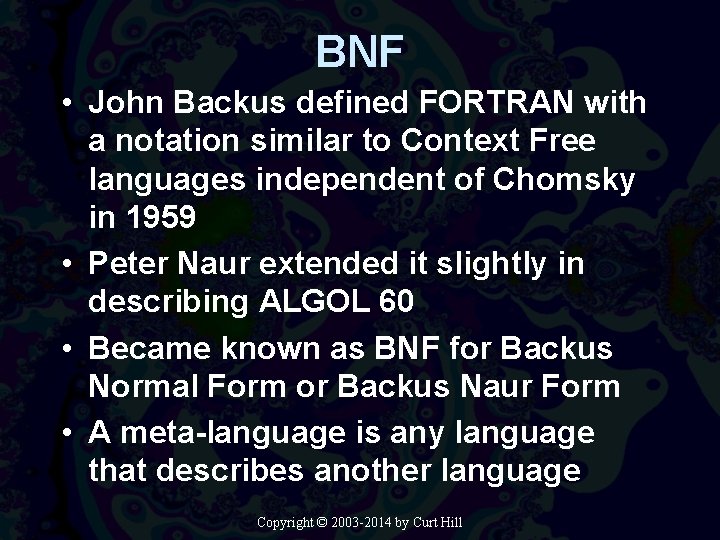 BNF

• John Backus defined FORTRAN with a notation similar to Context Free languages independent of Chomsky in 1959

• Peter Naur extended it slightly in describing ALGOL 60

• Became known as BNF for Backus Normal Form or Backus Naur Form

• A meta-language is any language that describes another language

Copyright © 2003-2014 by Curt Hill